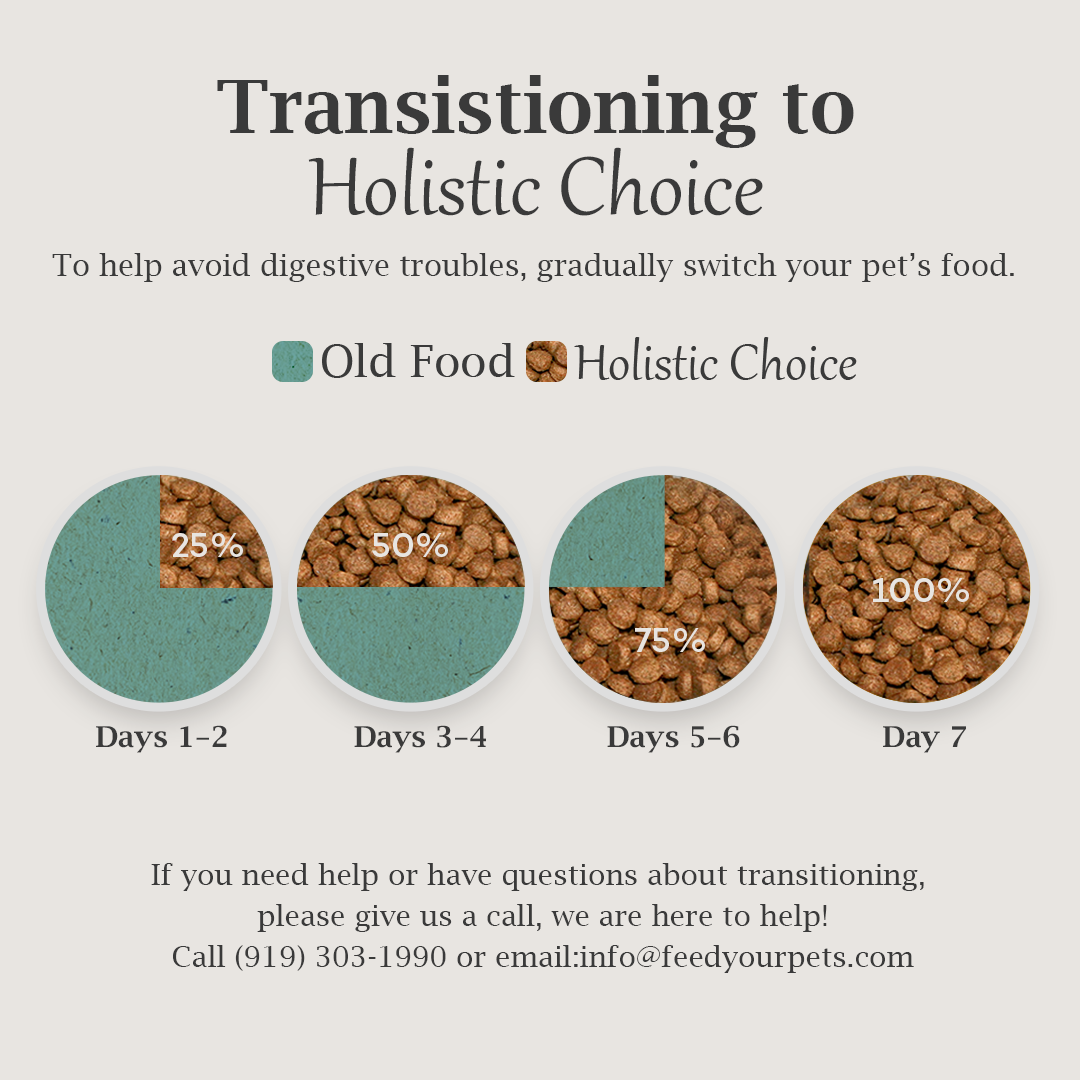 Transistioning to
Holistic Choice

To help avoid digestive troubles, gradually switch your pet's food.

Old Food Holistic Choice

25%
Days 1-2

50%
Days 3-4

75%
Days 5-6

100%
Day 7

If you need help or have questions about transitioning, please give us a call, we are here to help!
Call (919) 303-1990 or email:info@feedyourpets.com